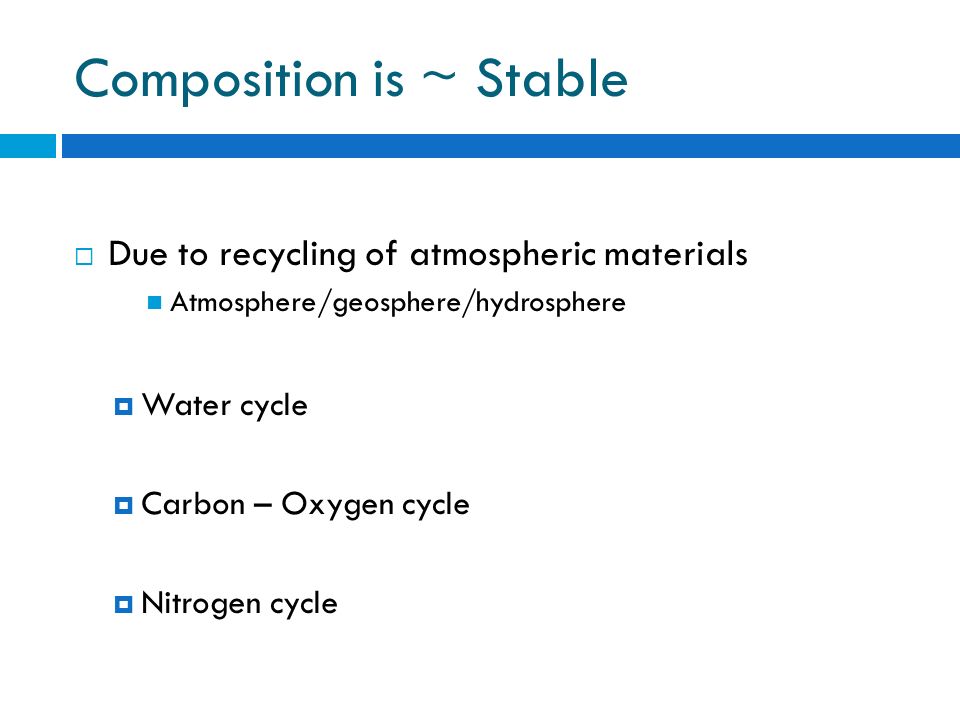 Composition is ~ Stable

Due to recycling of atmospheric materials

Atmosphere/geosphere/hydrosphere

Water cycle

Carbon – Oxygen cycle

Nitrogen cycle